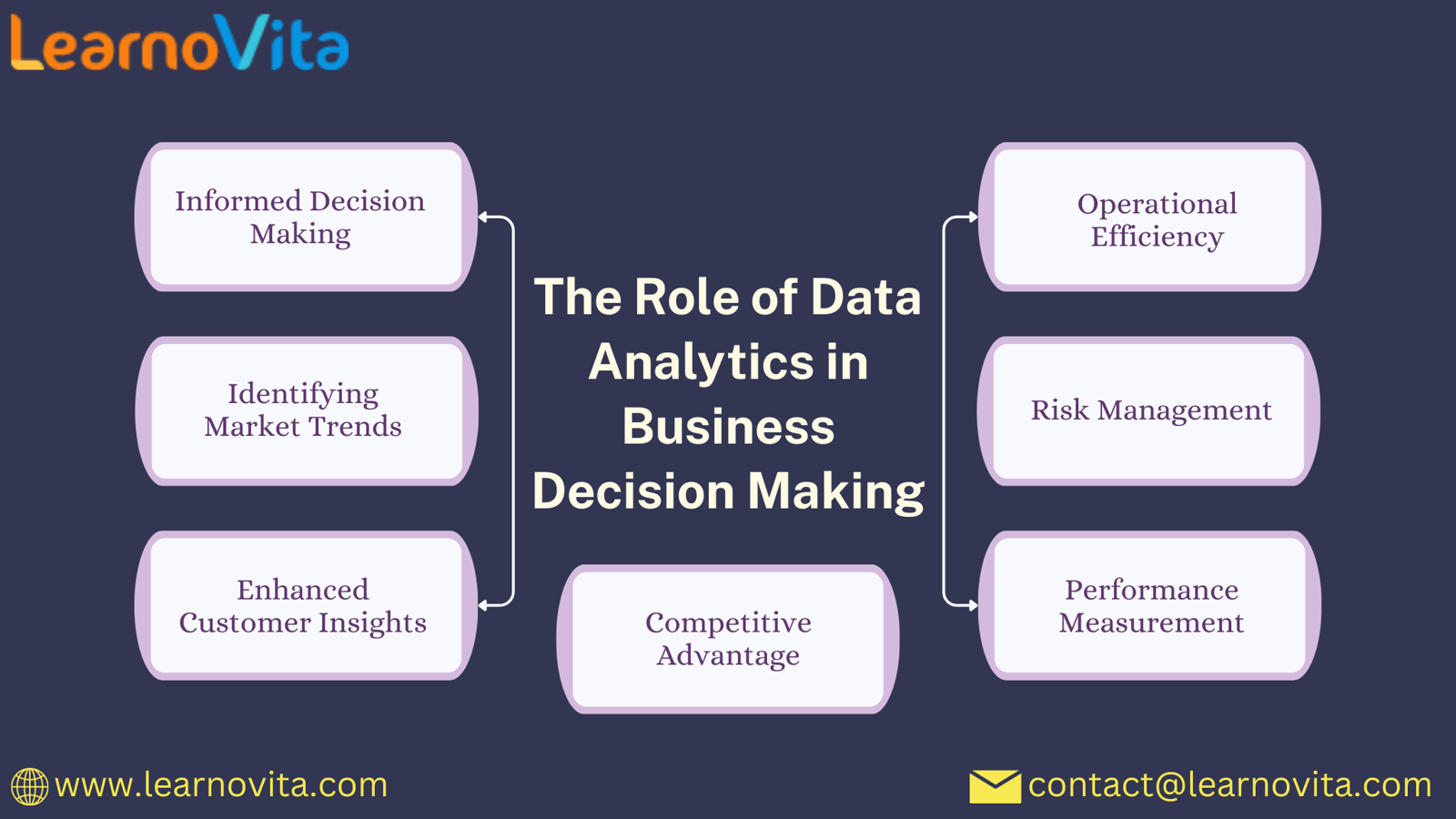 LearnoVita

Informed Decision Making

Identifying Market Trends

Enhanced Customer Insights

The Role of Data Analytics in Business Decision Making

Competitive Advantage

Operational Efficiency

Risk Management

Performance Measurement

www.learnovita.com

contact@learnovita.com